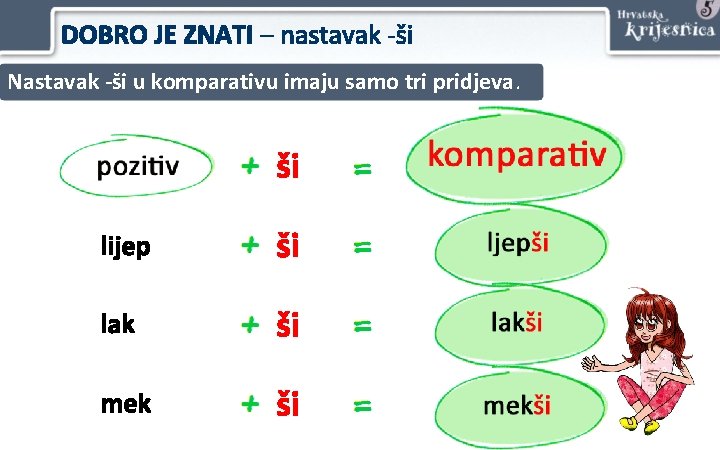 DOBRO JE ZNATI – nastavak -ši

Hrvatska krijesnica 5

Nastavak -ši u komparativu imaju samo tri pridjeva.

pozitiv + ši = komparativ

lijep + ši = ljepši

lak + ši = lakši

mek + ši = mekši